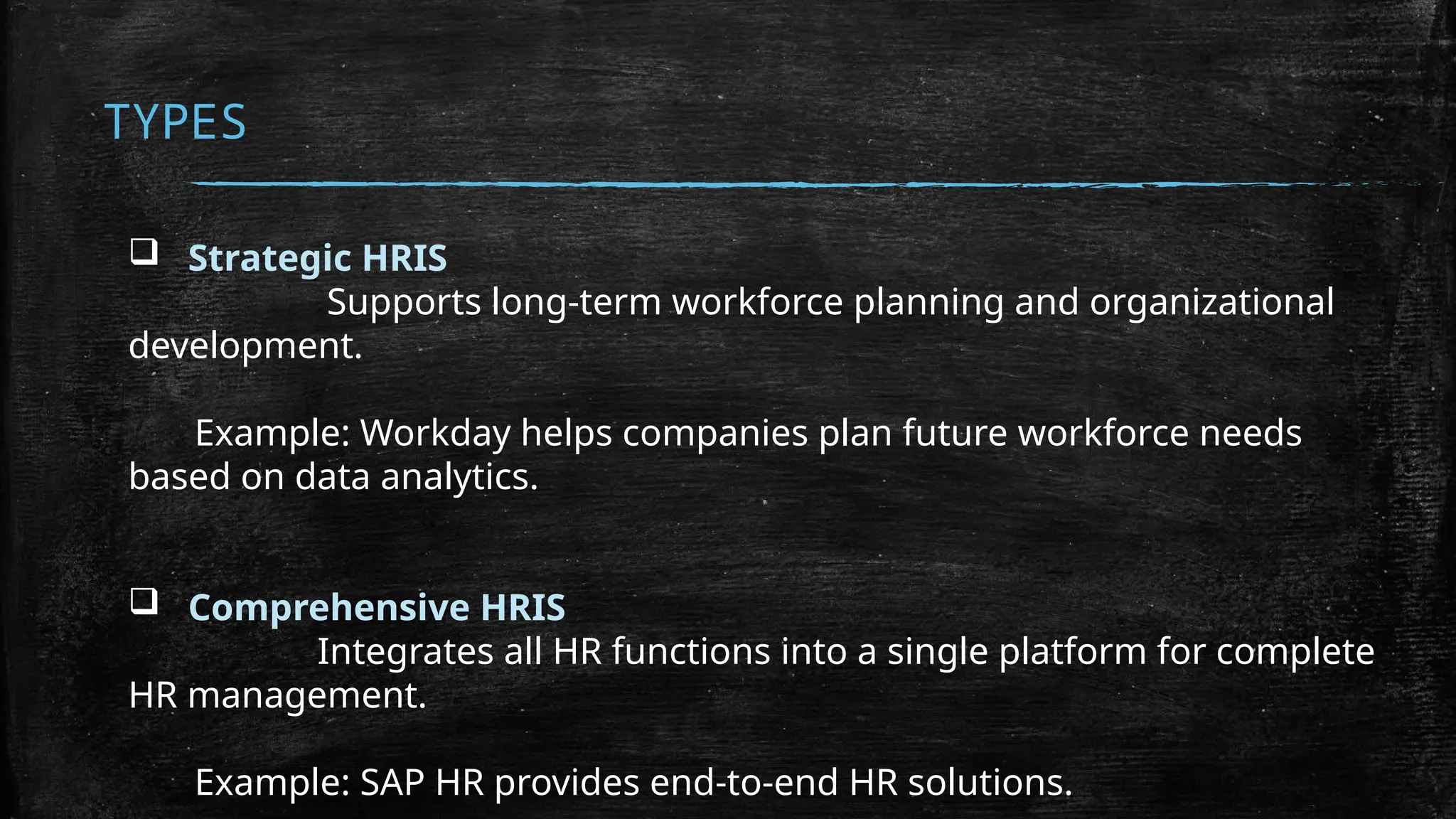 TYPES

❑ Strategic HRIS
Supports long-term workforce planning and organizational development.

Example: Workday helps companies plan future workforce needs based on data analytics.

❑ Comprehensive HRIS
Integrates all HR functions into a single platform for complete HR management.

Example: SAP HR provides end-to-end HR solutions.